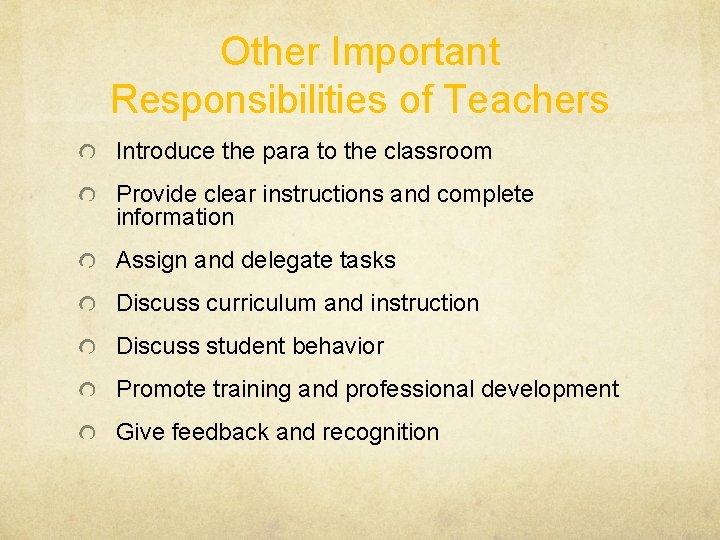 Other Important Responsibilities of Teachers

Introduce the para to the classroom

Provide clear instructions and complete information

Assign and delegate tasks

Discuss curriculum and instruction

Discuss student behavior

Promote training and professional development

Give feedback and recognition